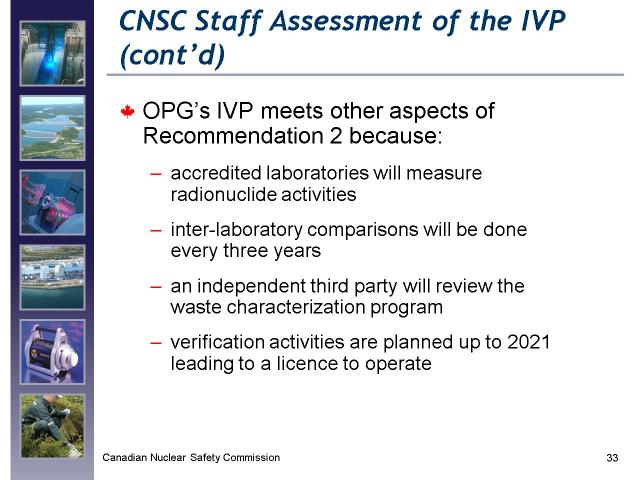 CNSC Staff Assessment of the IVP (cont'd)

OPG's IVP meets other aspects of Recommendation 2 because:

– accredited laboratories will measure radionuclide activities

– inter-laboratory comparisons will be done every three years

– an independent third party will review the waste characterization program

– verification activities are planned up to 2021 leading to a licence to operate

Canadian Nuclear Safety Commission

33